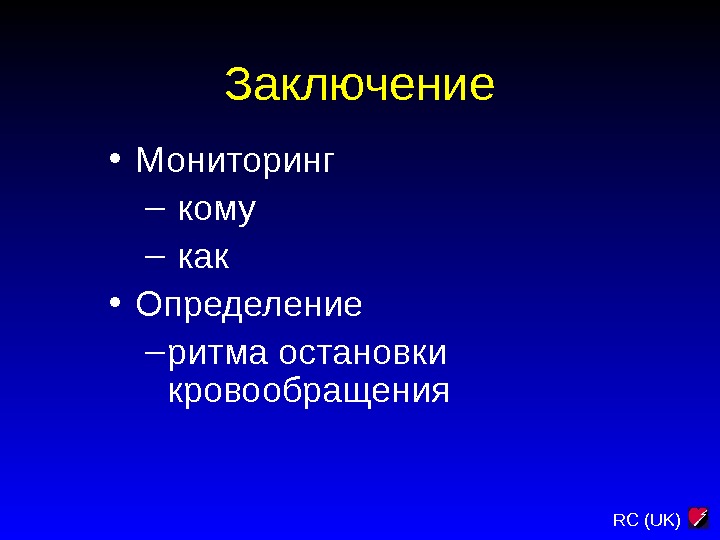 Заключение

• Мониторинг
– кому
– как
• Определение
– ритма остановки кровообращения

RC (UK)